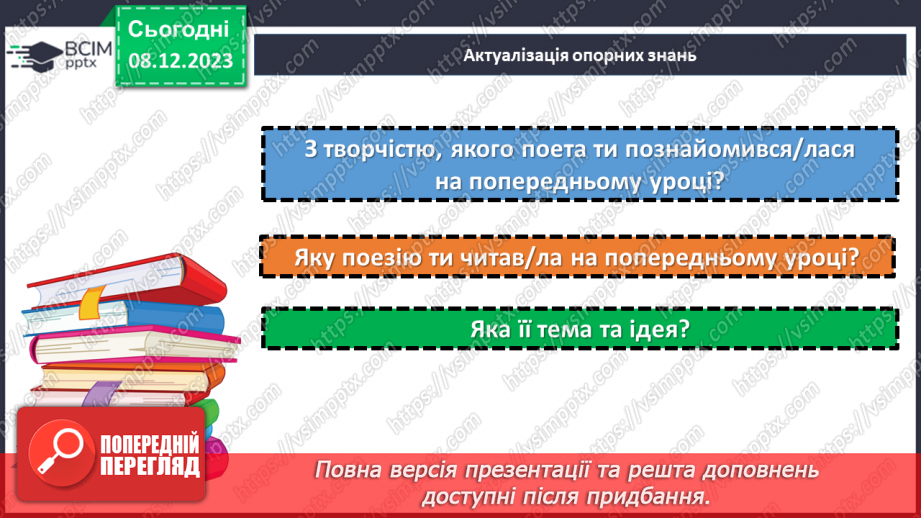 ВСІМ pptx

Сьогодні 08.12.2023

Актуалізація опорних знань

З творчістю, якого поета ти познайомився/лася на попередньому уроці?

Яку поезію ти читав/ла на попередньому уроці?

Яка її тема та ідея?

ПОПЕРЕДНІЙ ПЕРЕГЛЯД

Повна версія презентації та решта доповнень доступні після придбання.

https://vsimpptx.com